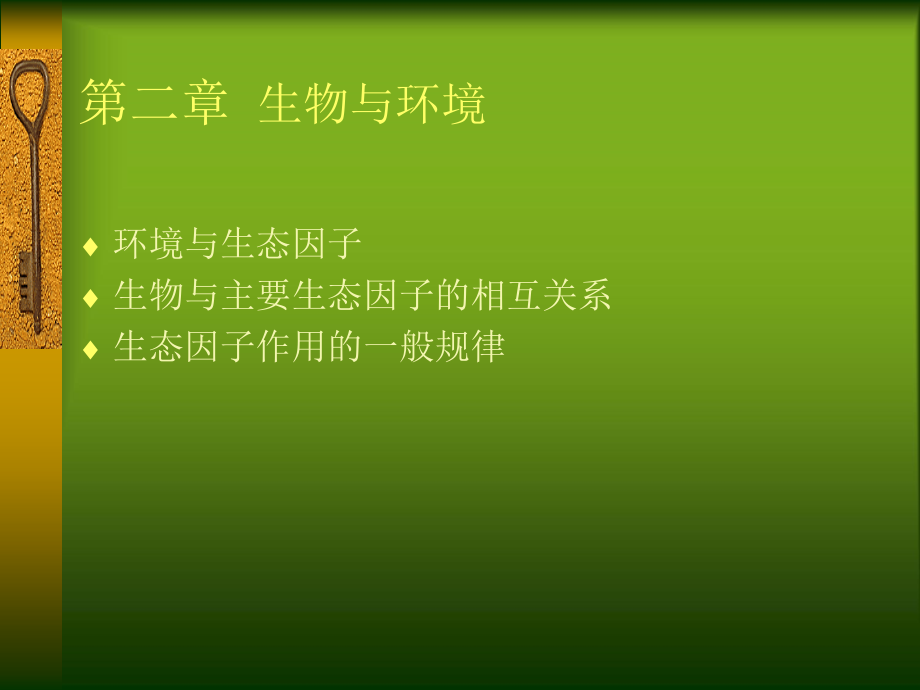 第二章 生物与环境

♦ 环境与生态因子
♦ 生物与主要生态因子的相互关系
♦ 生态因子作用的一般规律